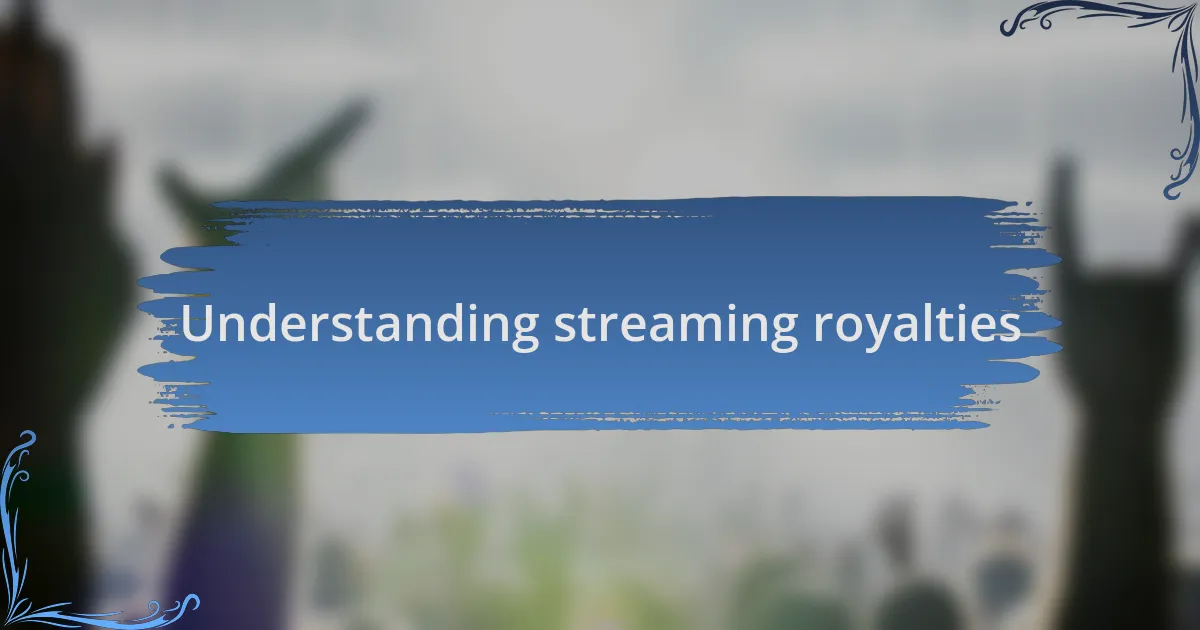 Understanding streaming royalties